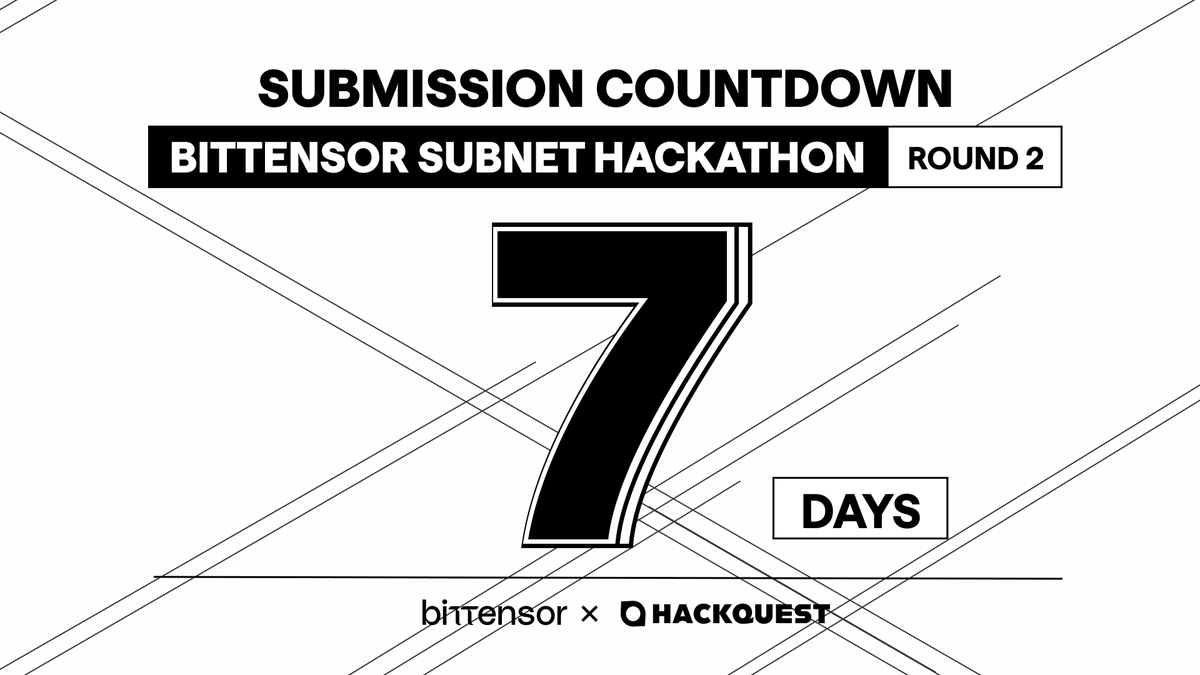 SUBMISSION COUNTDOWN

BITTENSOR SUBNET HACKATHON ROUND 2

7

DAYS

bittensor × HACKQUEST